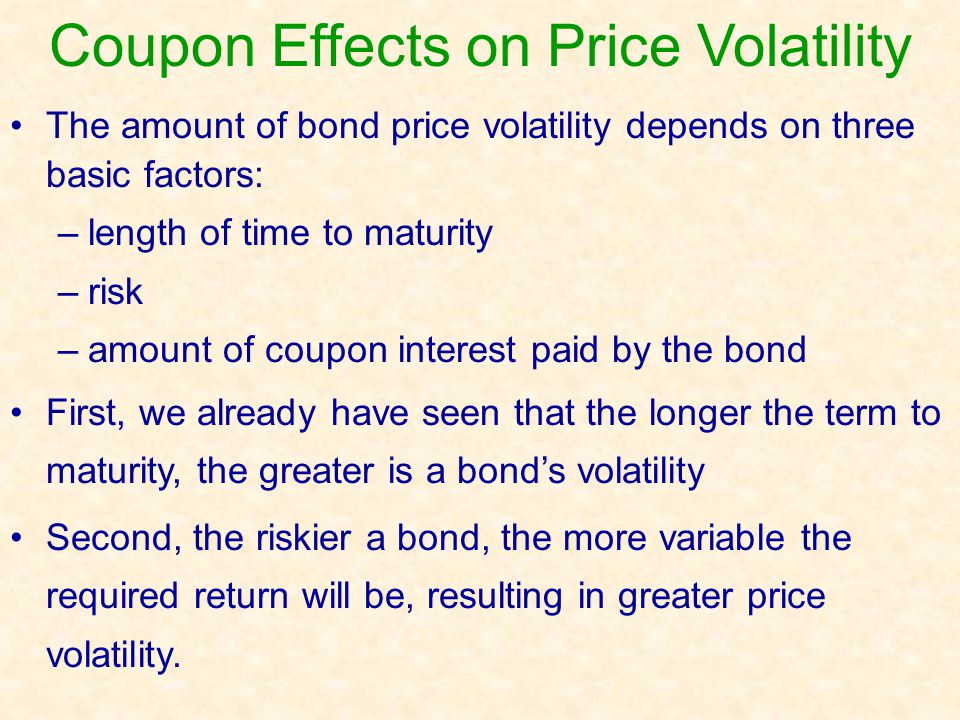 Coupon Effects on Price Volatility

• The amount of bond price volatility depends on three basic factors:

– length of time to maturity

– risk

– amount of coupon interest paid by the bond

• First, we already have seen that the longer the term to maturity, the greater is a bond’s volatility

• Second, the riskier a bond, the more variable the required return will be, resulting in greater price volatility.